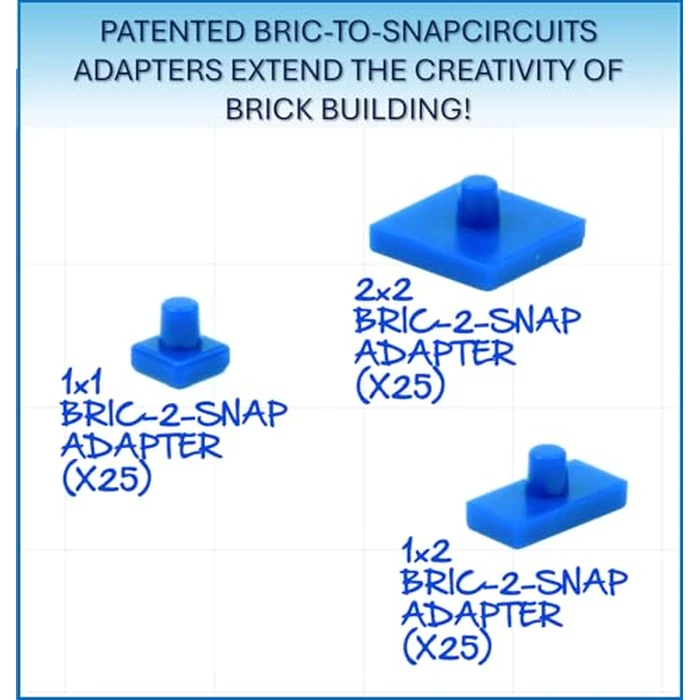 PATENTED BRIC-TO-SNAPCIRCUITS ADAPTERS EXTEND THE CREATIVITY OF BRICK BUILDING!

2x2 BRIC-2-SNAP ADAPTER (X25)

1x1 BRIC-2-SNAP ADAPTER (X25)

1x2 BRIC-2-SNAP ADAPTER (X25)